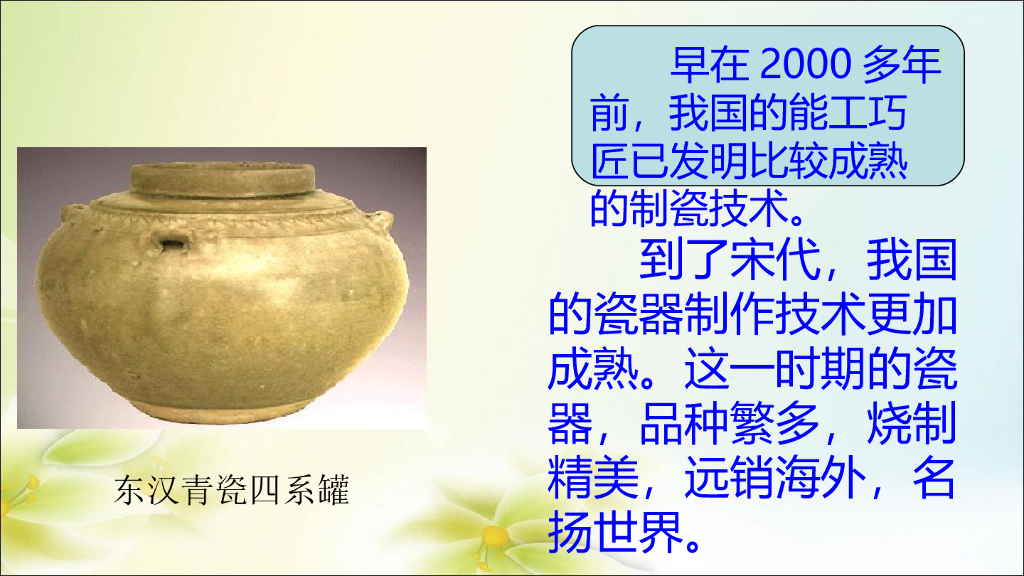 早在 2000 多年前，我国的能工巧匠已发明比较成熟的制瓷技术。

到了宋代，我国的瓷器制作技术更加成熟。这一时期的瓷器，品种繁多，烧制精美，远销海外，名扬世界。

东汉青瓷四系罐